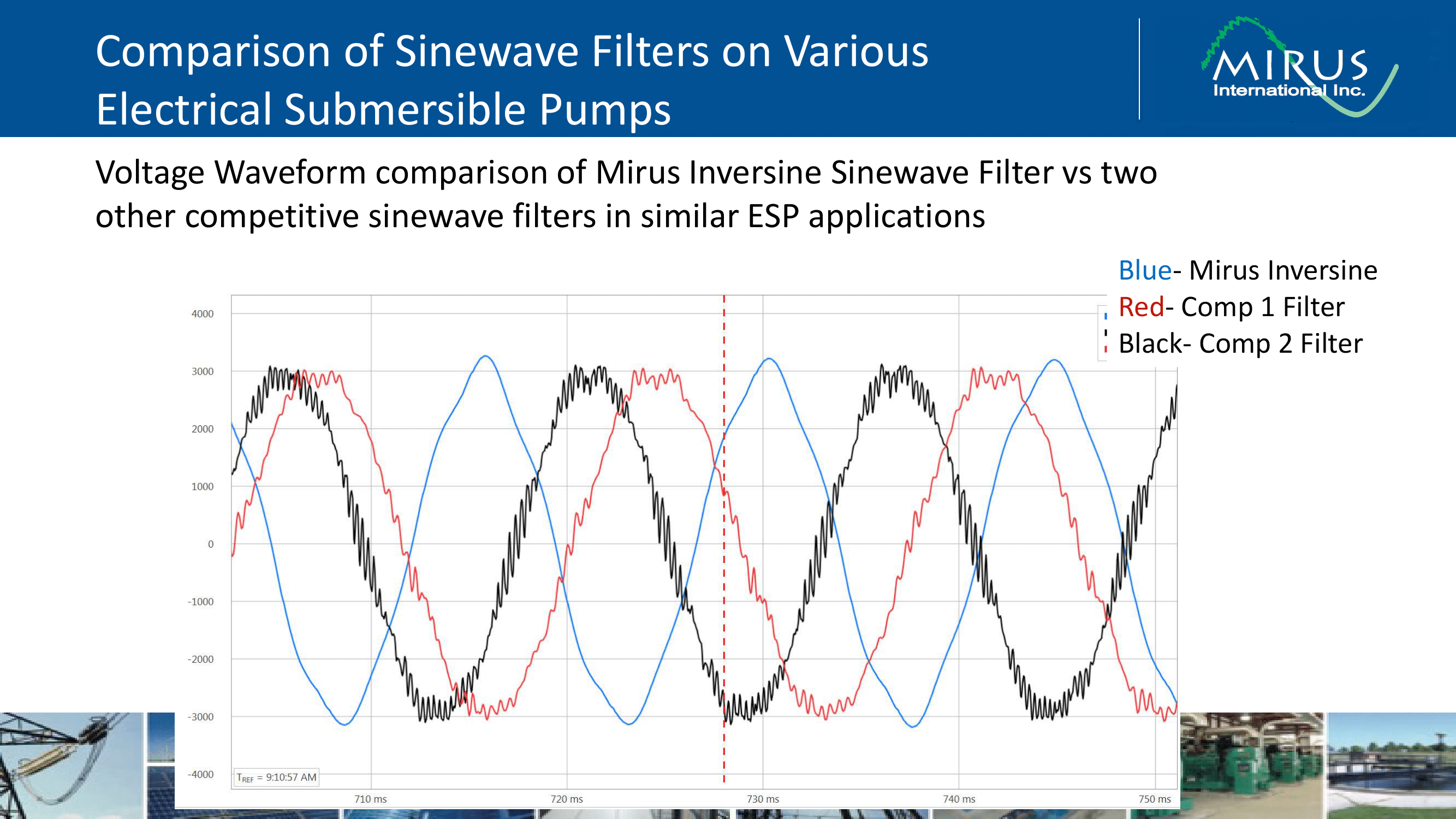 Comparison of Sinewave Filters on Various Electrical Submersible Pumps

MIRUS International Inc.

Voltage Waveform comparison of Mirus Inversine Sinewave Filter vs two other competitive sinewave filters in similar ESP applications

Blue- Mirus Inversine
Red- Comp 1 Filter
Black- Comp 2 Filter

4000
3000
2000
1000
0
-1000
-2000
-3000
-4000

$T_{REF}$ = 9:10:57 AM

710 ms
720 ms
730 ms
740 ms
750 ms